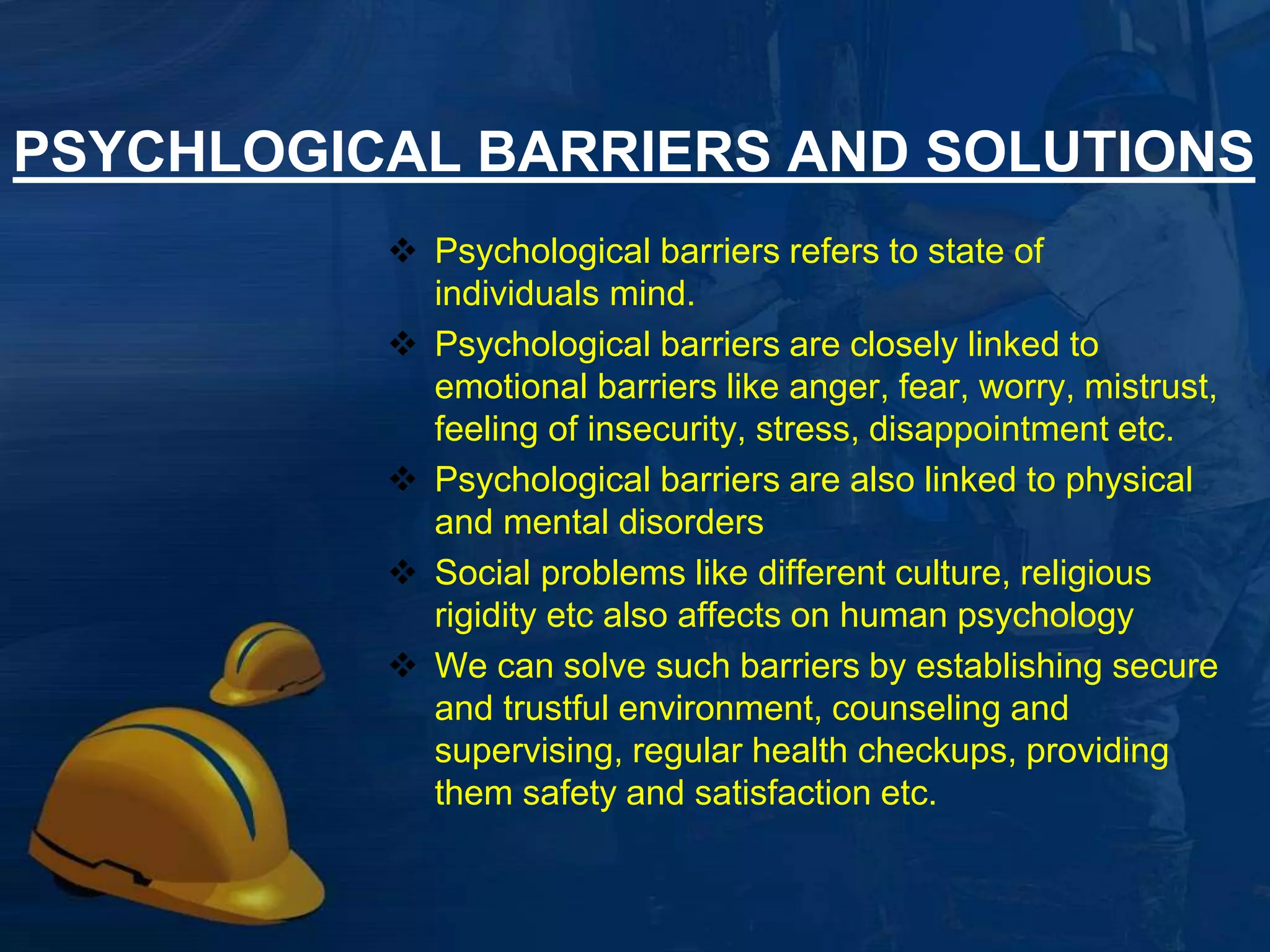 PSYCHLOGICAL BARRIERS AND SOLUTIONS

❖ Psychological barriers refers to state of individuals mind.
❖ Psychological barriers are closely linked to emotional barriers like anger, fear, worry, mistrust, feeling of insecurity, stress, disappointment etc.
❖ Psychological barriers are also linked to physical and mental disorders
❖ Social problems like different culture, religious rigidity etc also affects on human psychology
❖ We can solve such barriers by establishing secure and trustful environment, counseling and supervising, regular health checkups, providing them safety and satisfaction etc.